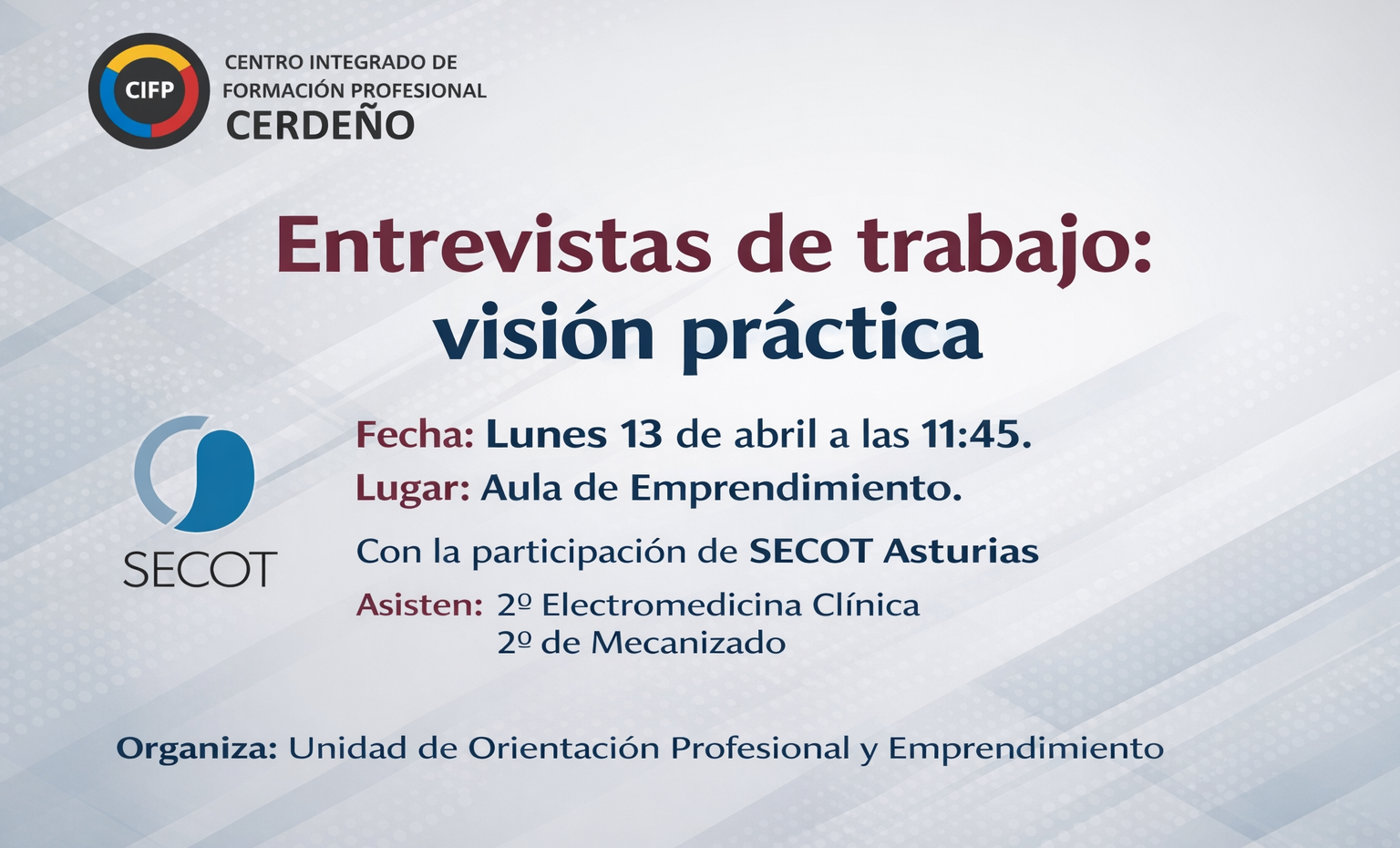 CIFP
CENTRO INTEGRADO DE FORMACIÓN PROFESIONAL
CERDEÑO

Entrevistas de trabajo: visión práctica

SECOT

Fecha: Lunes 13 de abril a las 11:45.
Lugar: Aula de Emprendimiento.

Con la participación de SECOT Asturias

Asisten: 2º Electromedicina Clínica
2º de Mecanizado

Organiza: Unidad de Orientación Profesional y Emprendimiento